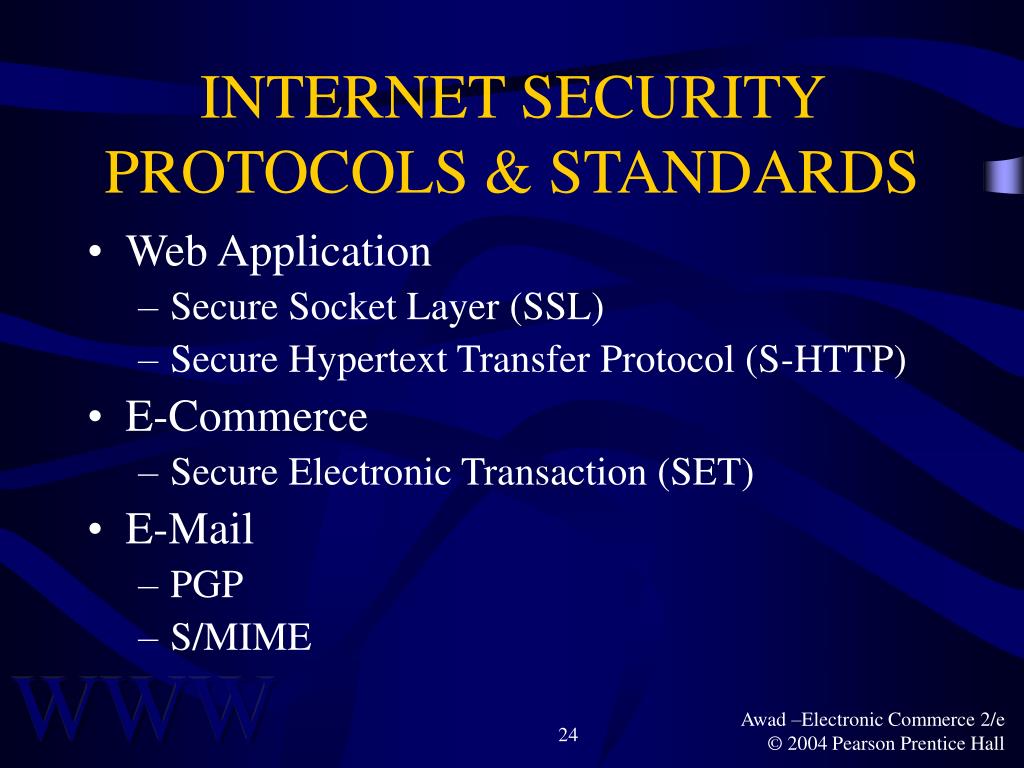 INTERNET SECURITY PROTOCOLS & STANDARDS

• Web Application
– Secure Socket Layer (SSL)
– Secure Hypertext Transfer Protocol (S-HTTP)
• E-Commerce
– Secure Electronic Transaction (SET)
• E-Mail
– PGP
– S/MIME

WWW

24

Awad –Electronic Commerce 2/e
© 2004 Pearson Prentice Hall